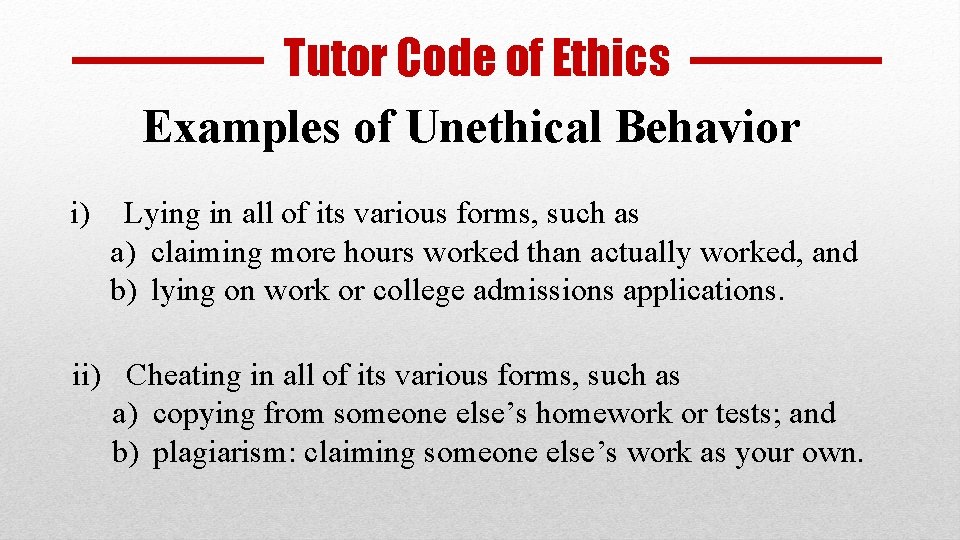 Tutor Code of Ethics

Examples of Unethical Behavior

i) Lying in all of its various forms, such as
a) claiming more hours worked than actually worked, and
b) lying on work or college admissions applications.

ii) Cheating in all of its various forms, such as
a) copying from someone else’s homework or tests; and
b) plagiarism: claiming someone else’s work as your own.